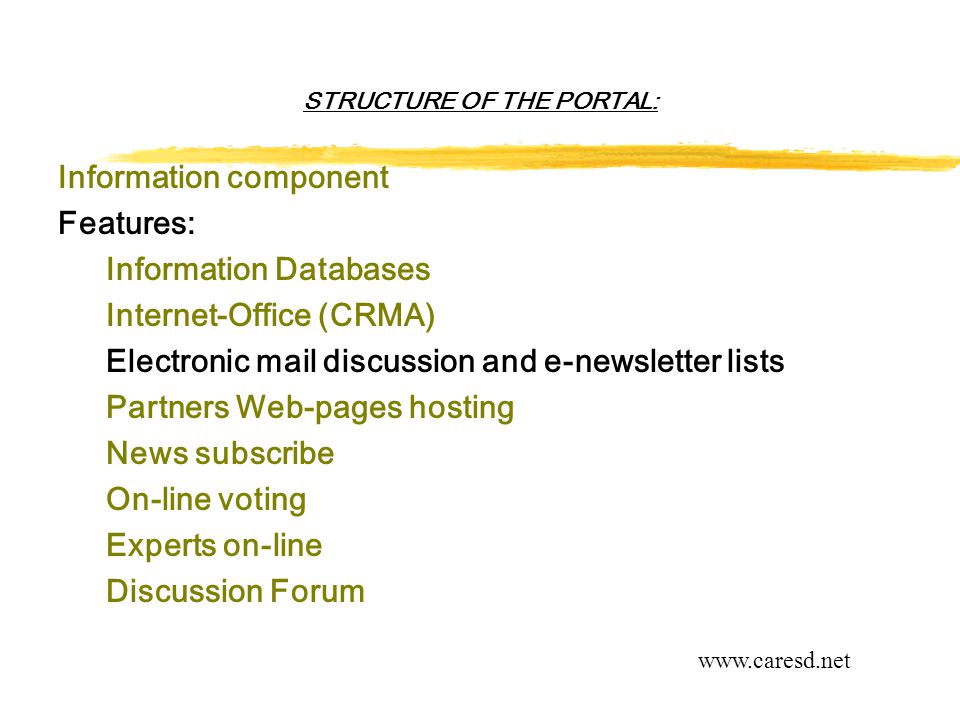 STRUCTURE OF THE PORTAL:

Information component

Features:

Information Databases

Internet-Office (CRMA)

Electronic mail discussion and e-newsletter lists

Partners Web-pages hosting

News subscribe

On-line voting

Experts on-line

Discussion Forum

www.caresd.net